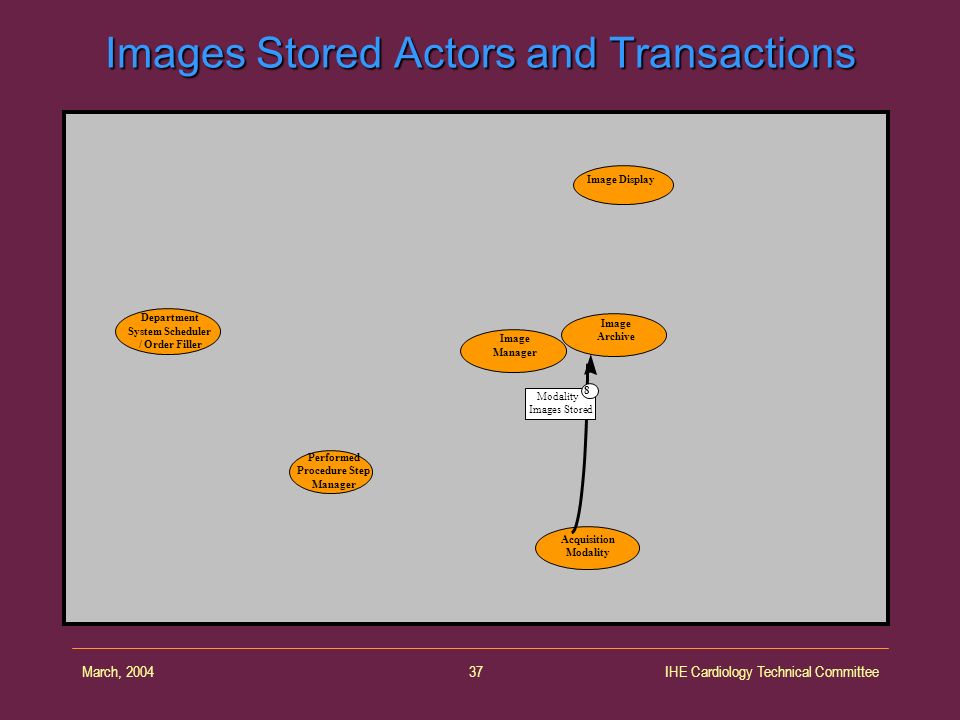 Images Stored Actors and Transactions

Image Display

Department System Scheduler / Order Filler

Image Manager

Image Archive

8

Modality Images Stored

Performed Procedure Step Manager

Acquisition Modality

March, 2004

37

IHE Cardiology Technical Committee